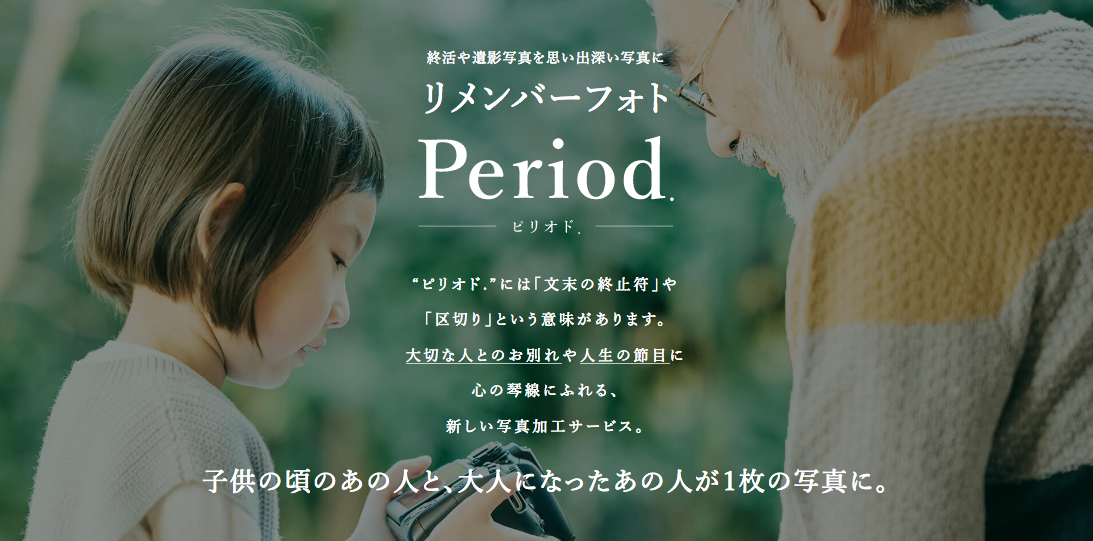 終活や遺影写真を思い出深い写真に
リメンバーフォト
Period.
ピリオド.

“ピリオド.”には「文末の終止符」や
「区切り」という意味があります。
大切な人とのお別れや人生の節目に
心の琴線にふれる、
新しい写真加工サービス。

子供の頃のあの人と、大人になったあの人が1枚の写真に。